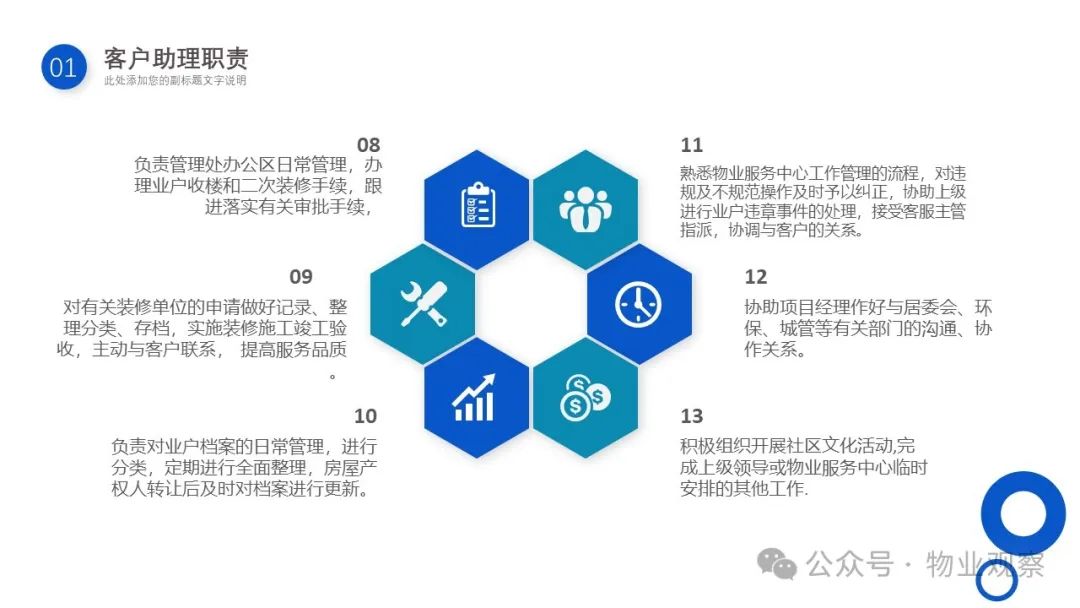 01

客户助理职责

此处添加您的副标题文字说明

08

负责管理处办公区日常管理，办理业户收楼和二次装修手续，跟进落实有关审批手续，

09

对有关装修单位的申请做好记录、整理分类、存档，实施装修施工竣工验收，主动与客户联系， 提高服务品质。

10

负责对业户档案的日常管理，进行分类，定期进行全面整理，房屋产权人转让后及时对档案进行更新。

11

熟悉物业服务中心工作管理的流程，对违规及不规范操作及时予以纠正，协助上级进行业户违章事件的处理，接受客服主管指派，协调与客户的关系。

12

协助项目经理作好与居委会、环保、城管等有关部门的沟通、协作关系。

13

积极组织开展社区文化活动,完成上级领导或物业服务中心临时安排的其他工作.

公众号 · 物业观察